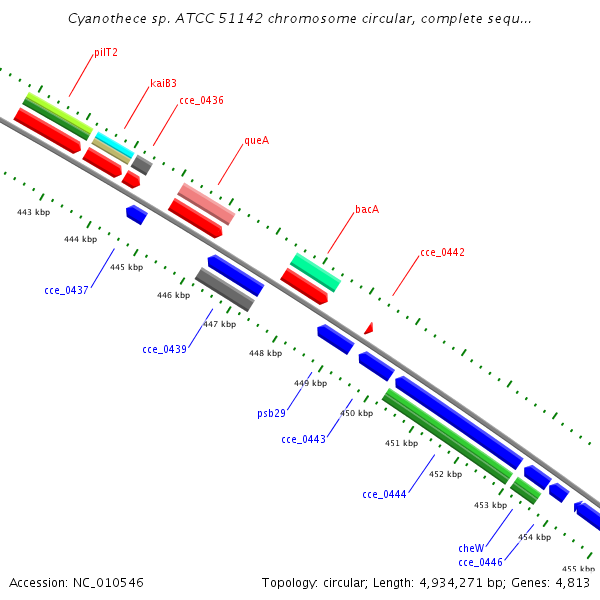 Cyanothece sp. ATCC 51142 chromosome circular, complete sequ...

pilT2
kaiB3
cce_0436
queA
bacA
cce_0442

443 kbp
444 kbp
445 kbp
446 kbp
447 kbp
448 kbp
449 kbp
450 kbp
451 kbp
452 kbp
453 kbp
454 kbp
455 kbp

cce_0437
cce_0439
psb29
cce_0443
cce_0444
cheW
cce_0446

Accession: NC_010546
Topology: circular; Length: 4,934,271 bp; Genes: 4,813